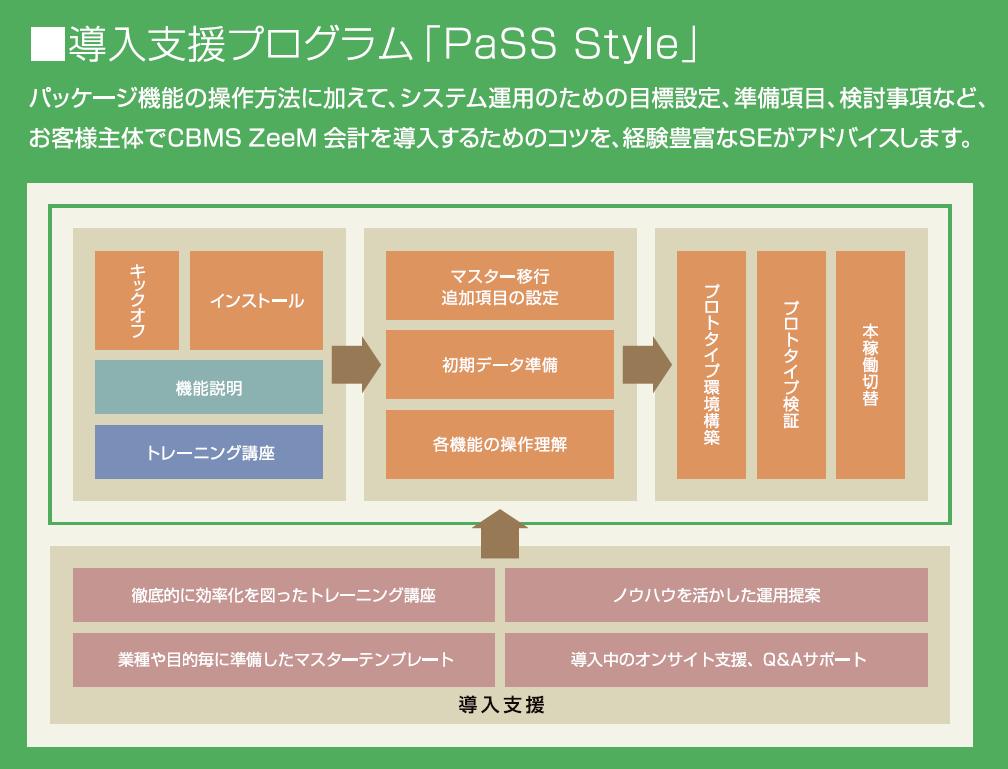 ■導入支援プログラム「PaSS Style」

パッケージ機能の操作方法に加えて、システム運用のための目標設定、準備項目、検討事項など、お客様主体でCBMS ZeeM 会計を導入するためのコツを、経験豊富なSEがアドバイスします。

キックオフ

インストール

機能説明

トレーニング講座

マスター移行
追加項目の設定

初期データ準備

各機能の操作理解

プロトタイプ環境構築

プロトタイプ検証

本稼働切替

徹底的に効率化を図ったトレーニング講座

ノウハウを活かした運用提案

業種や目的毎に準備したマスターテンプレート

導入中のオンサイト支援、Q&Aサポート

導入支援